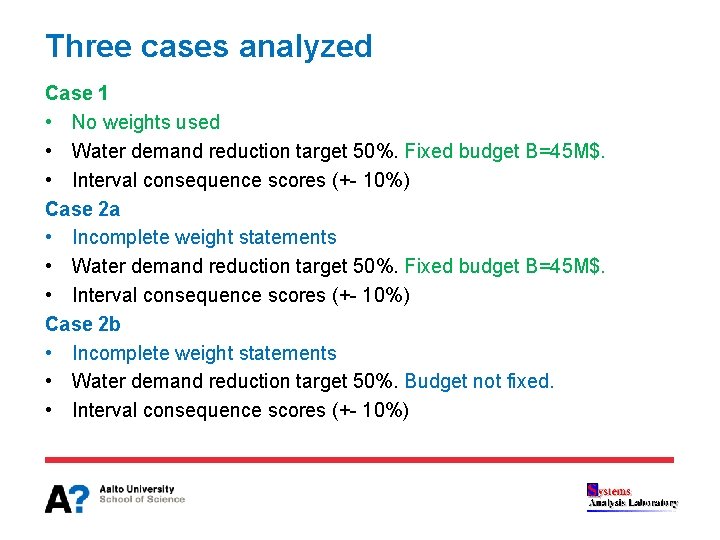 Three cases analyzed

Case 1

• No weights used
• Water demand reduction target 50%. Fixed budget B=45M$.
• Interval consequence scores (+- 10%)

Case 2a

• Incomplete weight statements
• Water demand reduction target 50%. Fixed budget B=45M$.
• Interval consequence scores (+- 10%)

Case 2b

• Incomplete weight statements
• Water demand reduction target 50%. Budget not fixed.
• Interval consequence scores (+- 10%)

A? Aalto University School of Science

Systems Analysis Laboratory